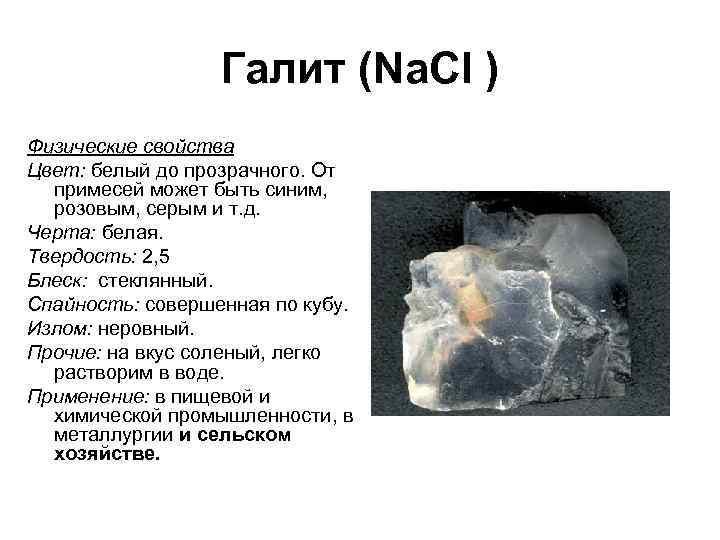 Галит ($NaCl$ )

Физические свойства

Цвет: белый до прозрачного. От примесей может быть синим, розовым, серым и т.д.

Черта: белая.

Твердость: 2,5

Блеск: стеклянный.

Спайность: совершенная по кубу.

Излом: неровный.

Прочие: на вкус соленый, легко растворим в воде.

Применение: в пищевой и химической промышленности, в металлургии и сельском хозяйстве.